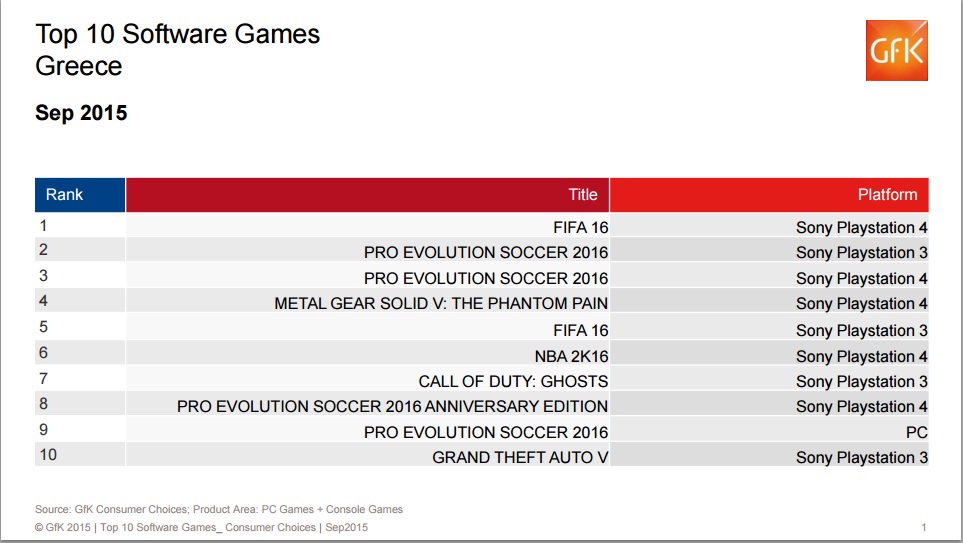 Top 10 Software Games
Greece

GfK

Sep 2015

| Rank | Title | Platform |
|---|---|---|
| 1 | FIFA 16 | Sony Playstation 4 |
| 2 | PRO EVOLUTION SOCCER 2016 | Sony Playstation 3 |
| 3 | PRO EVOLUTION SOCCER 2016 | Sony Playstation 4 |
| 4 | METAL GEAR SOLID V: THE PHANTOM PAIN | Sony Playstation 4 |
| 5 | FIFA 16 | Sony Playstation 3 |
| 6 | NBA 2K16 | Sony Playstation 4 |
| 7 | CALL OF DUTY: GHOSTS | Sony Playstation 3 |
| 8 | PRO EVOLUTION SOCCER 2016 ANNIVERSARY EDITION | Sony Playstation 4 |
| 9 | PRO EVOLUTION SOCCER 2016 | PC |
| 10 | GRAND THEFT AUTO V | Sony Playstation 3 |

Source: GfK Consumer Choices; Product Area: PC Games + Console Games
© GfK 2015 | Top 10 Software Games_ Consumer Choices | Sep2015

1